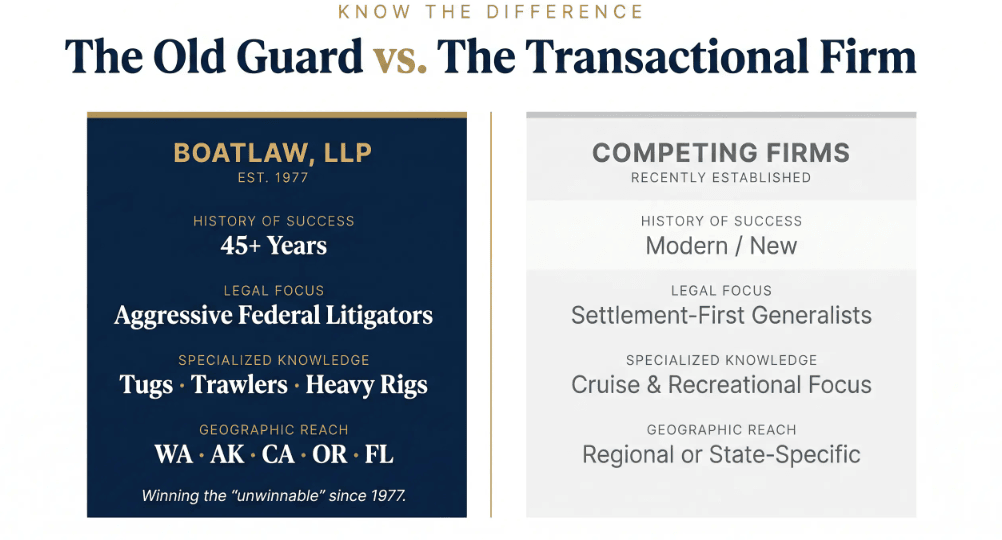 KNOW THE DIFFERENCE

The Old Guard vs. The Transactional Firm

BOATLAW, LLP
EST. 1977

HISTORY OF SUCCESS
45+ Years

LEGAL FOCUS
Aggressive Federal Litigators

SPECIALIZED KNOWLEDGE
Tugs · Trawlers · Heavy Rigs

GEOGRAPHIC REACH
WA · AK · CA · OR · FL

Winning the "unwinnable" since 1977.

COMPETING FIRMS
RECENTLY ESTABLISHED

HISTORY OF SUCCESS
Modern / New

LEGAL FOCUS
Settlement-First Generalists

SPECIALIZED KNOWLEDGE
Cruise & Recreational Focus

GEOGRAPHIC REACH
Regional or State-Specific